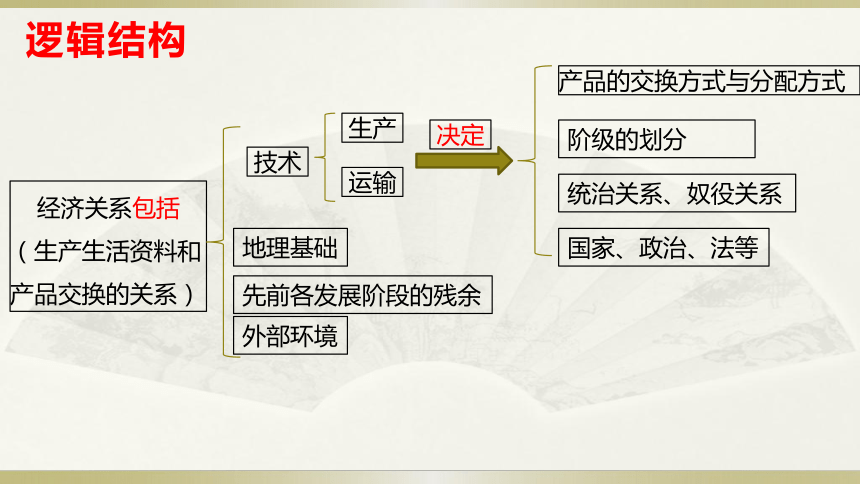 逻辑结构

经济关系包括（生产生活资料和产品交换的关系）

技术

生产

运输

地理基础

先前各发展阶段的残余

外部环境

决定

产品的交换方式与分配方式

阶级的划分

统治关系、奴役关系

国家、政治、法等